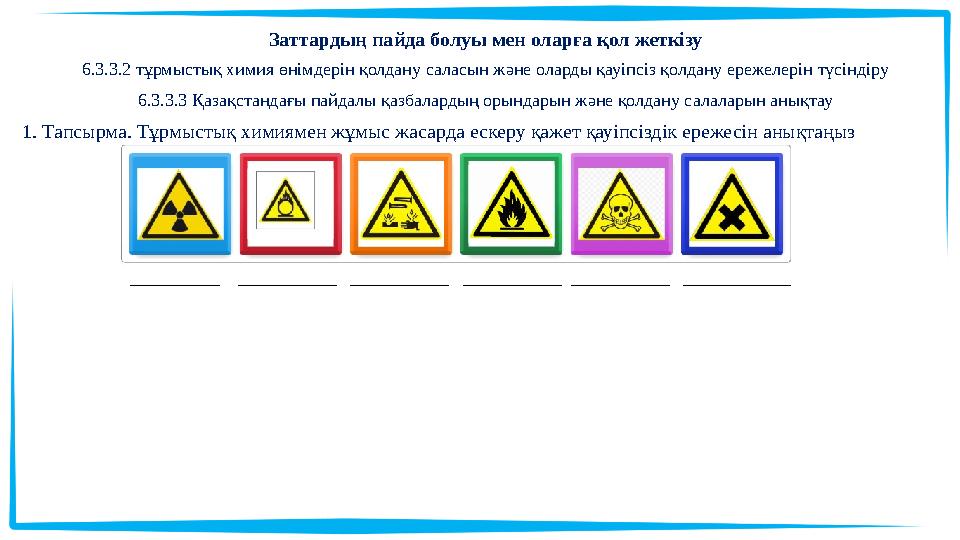 Заттардың пайда болуы мен оларға қол жеткізу

6.3.3.2 тұрмыстық химия өнімдерін қолдану саласын және оларды қауіпсіз қолдану ережелерін түсіндіру

6.3.3.3 Қазақстандағы пайдалы қазбалардың орындарын және қолдану салаларын анықтау

1. Тапсырма. Тұрмыстық химиямен жұмыс жасарда ескеру қажет қауіпсіздік ережесін анықтаңыз

_________ __________ __________ __________ __________ ___________